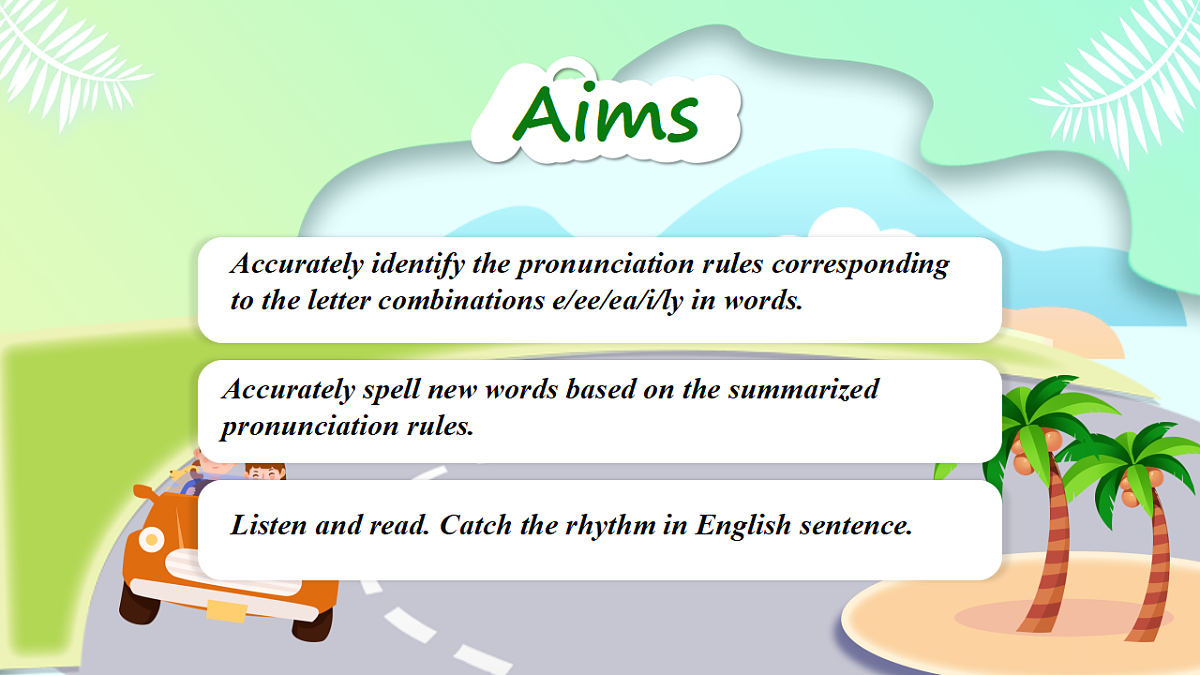 Aims

Accurately identify the pronunciation rules corresponding to the letter combinations e/ee/ea/i/ly in words.

Accurately spell new words based on the summarized pronunciation rules.

Listen and read. Catch the rhythm in English sentence.